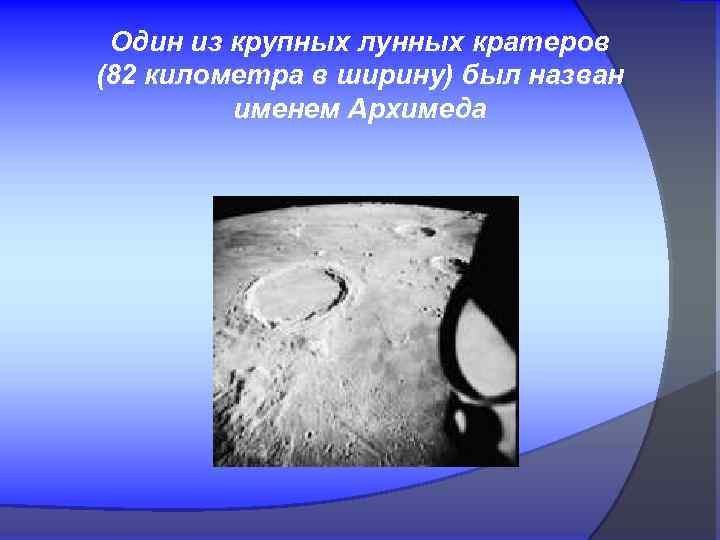 Один из крупных лунных кратеров (82 километра в ширину) был назван именем Архимеда